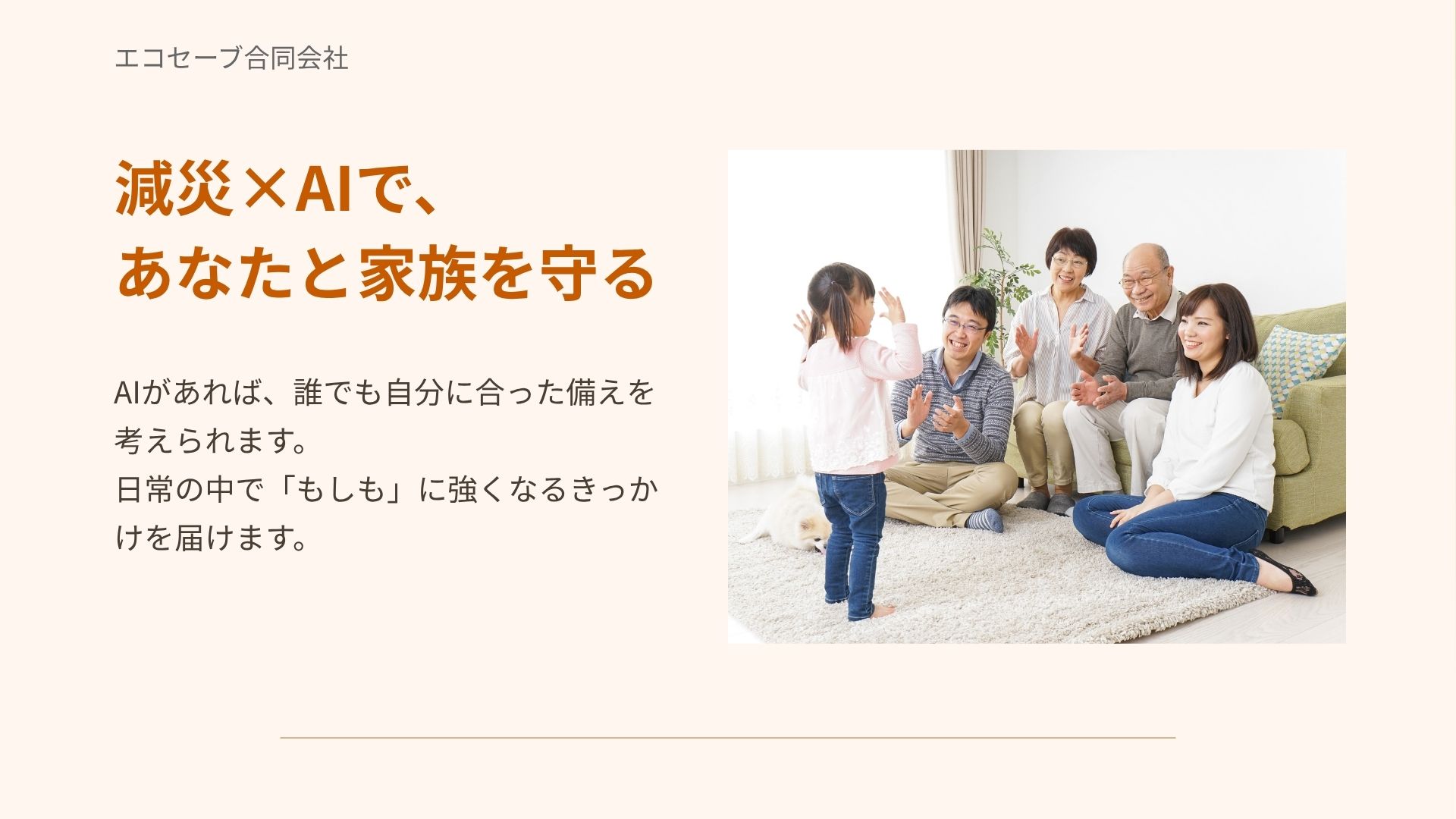 エコセーブ合同会社

減災×AIで、
あなたと家族を守る

AIがあれば、誰でも自分に合った備えを考えられます。
日常の中で「もしも」に強くなるきっかけを届けます。